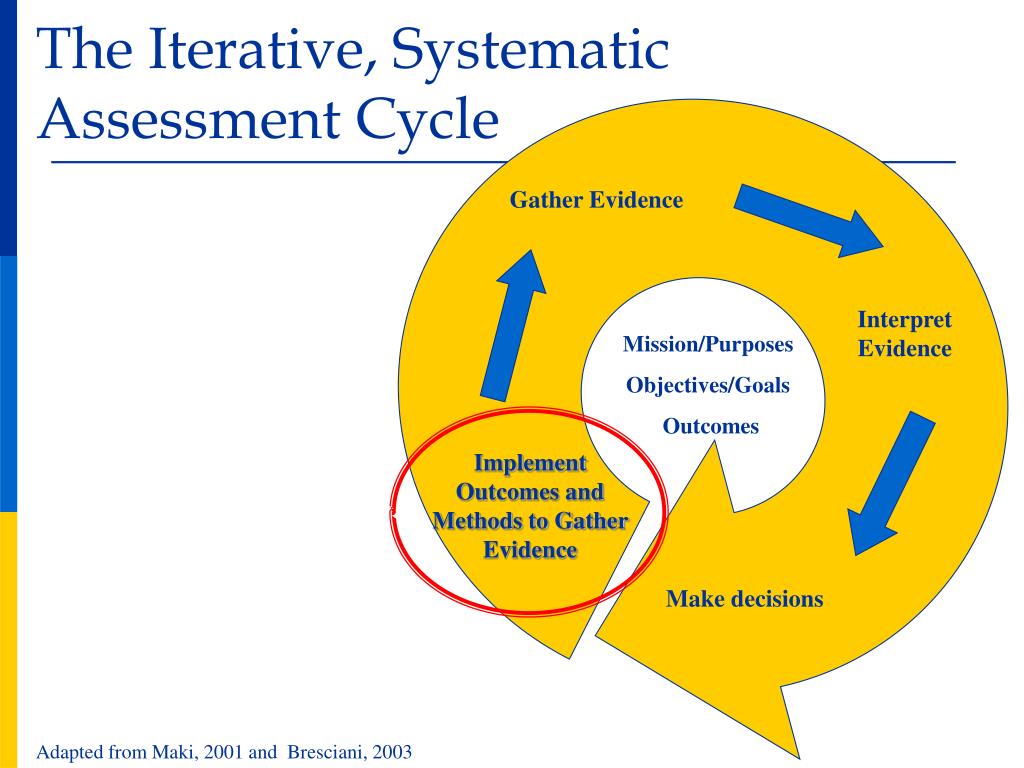 The Iterative, Systematic Assessment Cycle

Gather Evidence

Interpret Evidence

Mission/Purposes

Objectives/Goals

Outcomes

Implement Outcomes and Methods to Gather Evidence

Make decisions

Adapted from Maki, 2001 and Bresciani, 2003